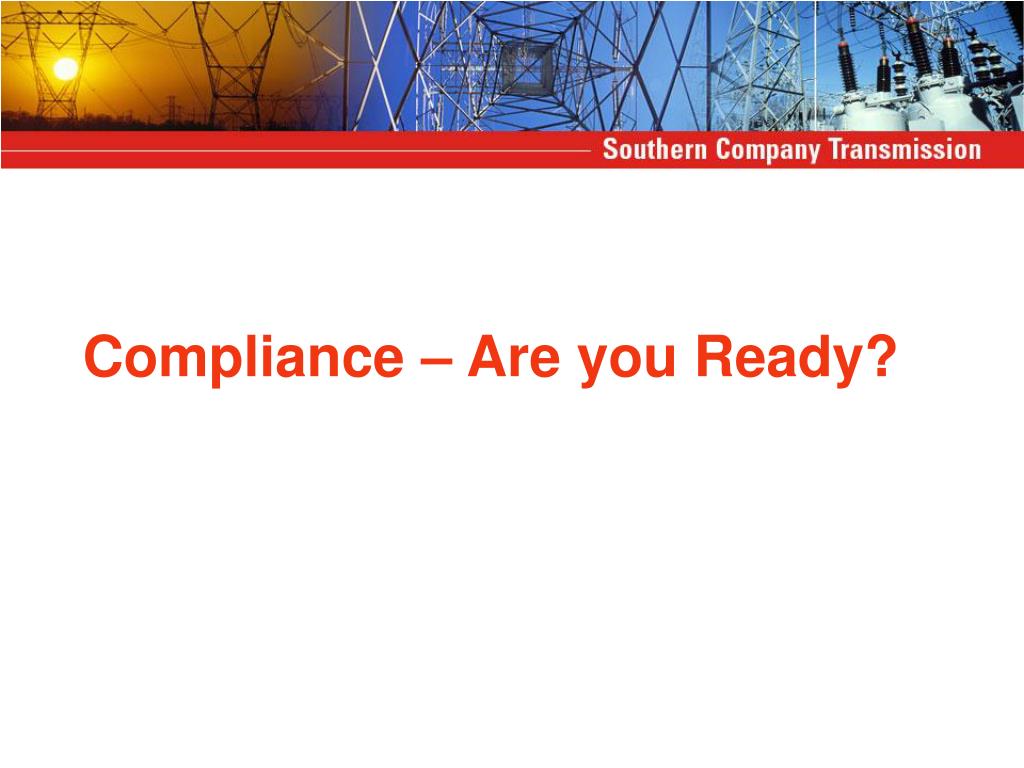 Southern Company Transmission

Compliance – Are you Ready?